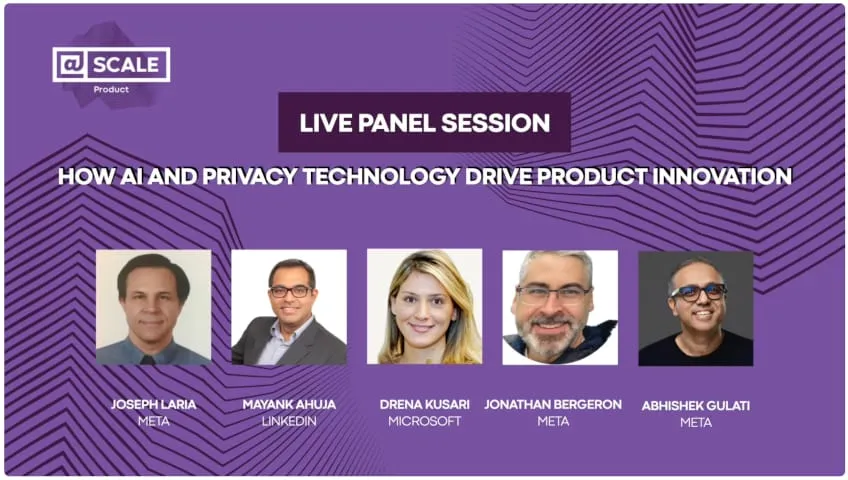 @ SCALE
Product

LIVE PANEL SESSION

HOW AI AND PRIVACY TECHNOLOGY DRIVE PRODUCT INNOVATION

JOSEPH LARIA
META

MAYANK AHUJA
LINKEDIN

DRENA KUSARI
MICROSOFT

JONATHAN BERGERON
META

ABHISHEK GULATI
META